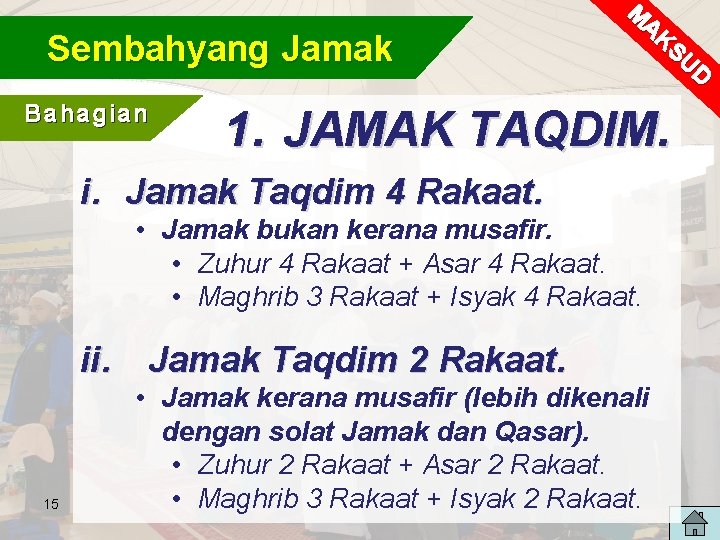 Sembahyang Jamak

MAKSUD

Bahagian

1. JAMAK TAQDIM.

i. Jamak Taqdim 4 Rakaat.

• Jamak bukan kerana musafir.
  • Zuhur 4 Rakaat + Asar 4 Rakaat.
  • Maghrib 3 Rakaat + Isyak 4 Rakaat.

ii. Jamak Taqdim 2 Rakaat.

• Jamak kerana musafir (lebih dikenali dengan solat Jamak dan Qasar).
  • Zuhur 2 Rakaat + Asar 2 Rakaat.
  • Maghrib 3 Rakaat + Isyak 2 Rakaat.

15